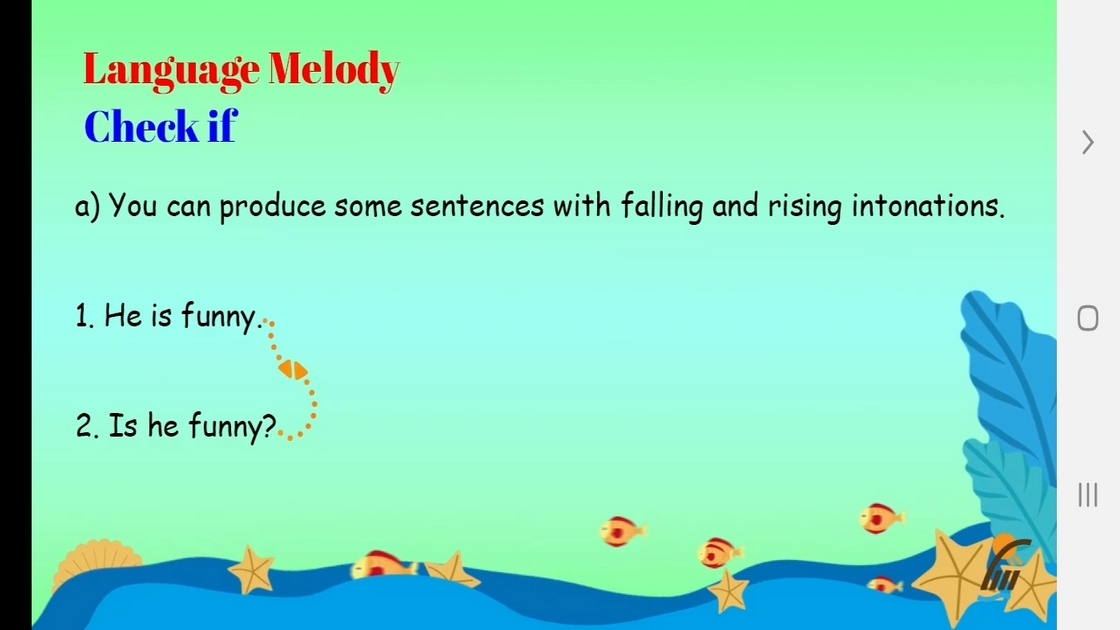 Language Melody
Check if

a) You can produce some sentences with falling and rising intonations.

1. He is funny.

2. Is he funny?